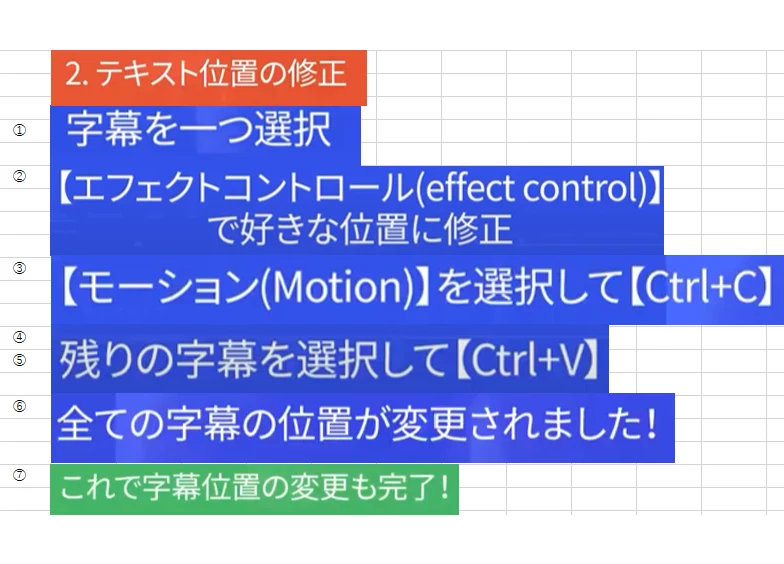 2. テキスト位置の修正

① 字幕を一つ選択

② 【エフェクトコントロール(effect control)】で好きな位置に修正

③ 【モーション(Motion)】を選択して【Ctrl+C】

④

⑤ 残りの字幕を選択して【Ctrl+V】

⑥ 全ての字幕の位置が変更されました！

⑦ これで字幕位置の変更も完了！